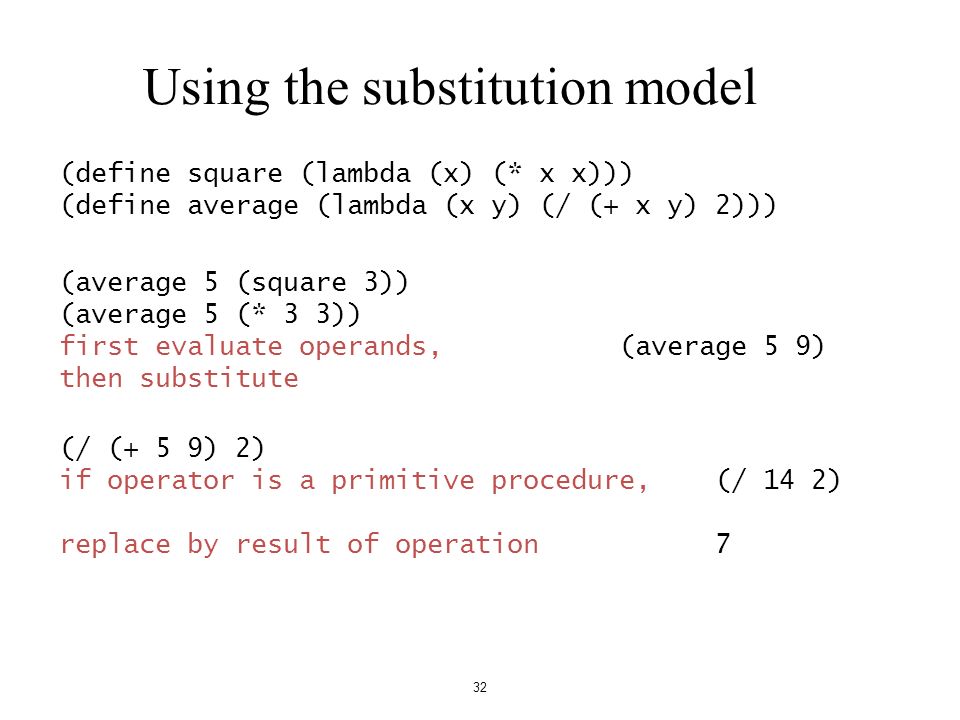 Using the substitution model

(define square (lambda (x) (* x x)))
(define average (lambda (x y) (/ (+ x y) 2)))

(average 5 (square 3))
(average 5 (* 3 3))
first evaluate operands, (average 5 9)
then substitute

(/ (+ 5 9) 2)
if operator is a primitive procedure, (/ 14 2)

replace by result of operation 7

32